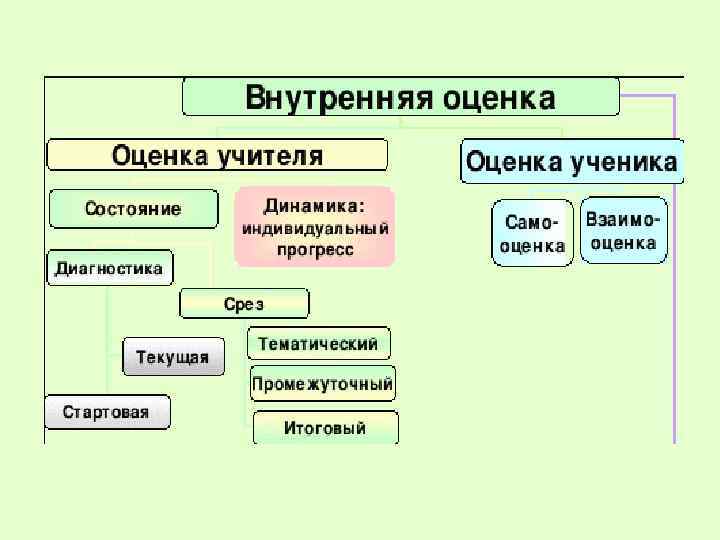 Внутренняя оценка

Оценка учителя

Оценка ученика

Состояние

Динамика: индивидуальный прогресс

Само-оценка

Взаимо-оценка

Диагностика

Срез

Текущая

Тематический

Промежуточный

Стартовая

Итоговый